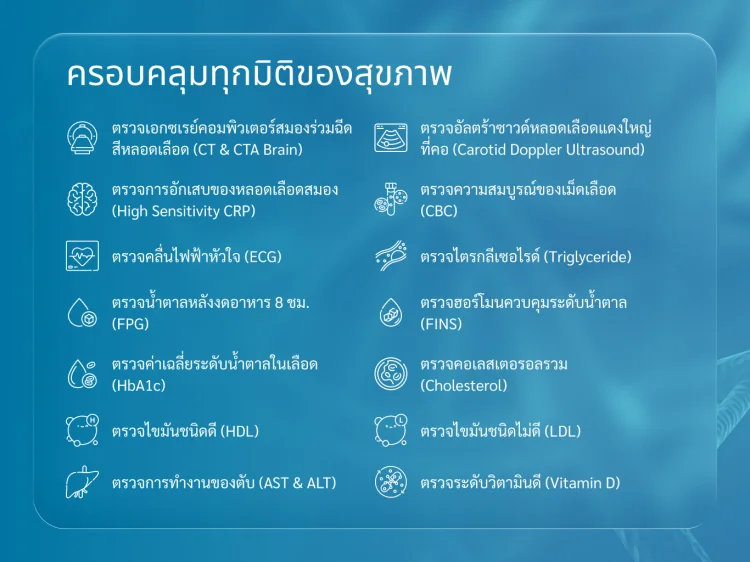 ครอบคลุมทุกมิติของสุขภาพ

ตรวจเอกซเรย์คอมพิวเตอร์สมองร่วมฉีดสีหลอดเลือด (CT & CTA Brain)

ตรวจการอักเสบของหลอดเลือดสมอง (High Sensitivity CRP)

ตรวจคลื่นไฟฟ้าหัวใจ (ECG)

ตรวจน้ำตาลหลังงดอาหาร 8 ชม. (FPG)

ตรวจค่าเฉลี่ยระดับน้ำตาลในเลือด (HbA1c)

ตรวจไขมันชนิดดี (HDL)

ตรวจการทำงานของตับ (AST & ALT)

ตรวจอัลตร้าซาวด์หลอดเลือดแดงใหญ่ที่คอ (Carotid Doppler Ultrasound)

ตรวจความสมบูรณ์ของเม็ดเลือด (CBC)

ตรวจไตรกลีเซอไรด์ (Triglyceride)

ตรวจฮอร์โมนควบคุมระดับน้ำตาล (FINS)

ตรวจคอเลสเตอรอลรวม (Cholesterol)

ตรวจไขมันชนิดไม่ดี (LDL)

ตรวจระดับวิตามินดี (Vitamin D)